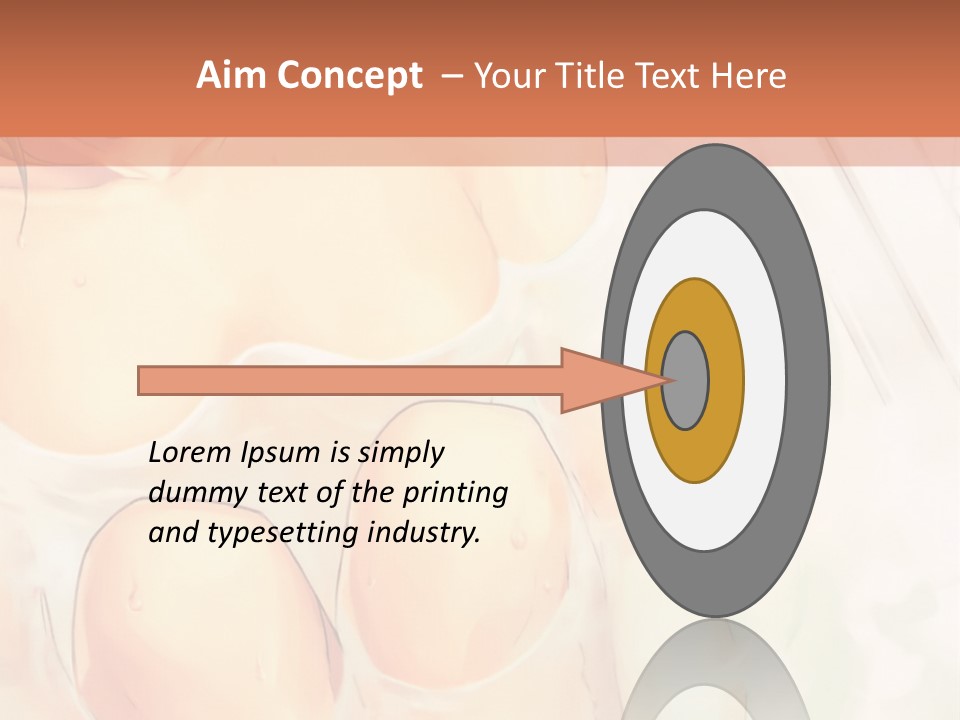 Aim Concept – Your Title Text Here

Lorem Ipsum is simply dummy text of the printing and typesetting industry.